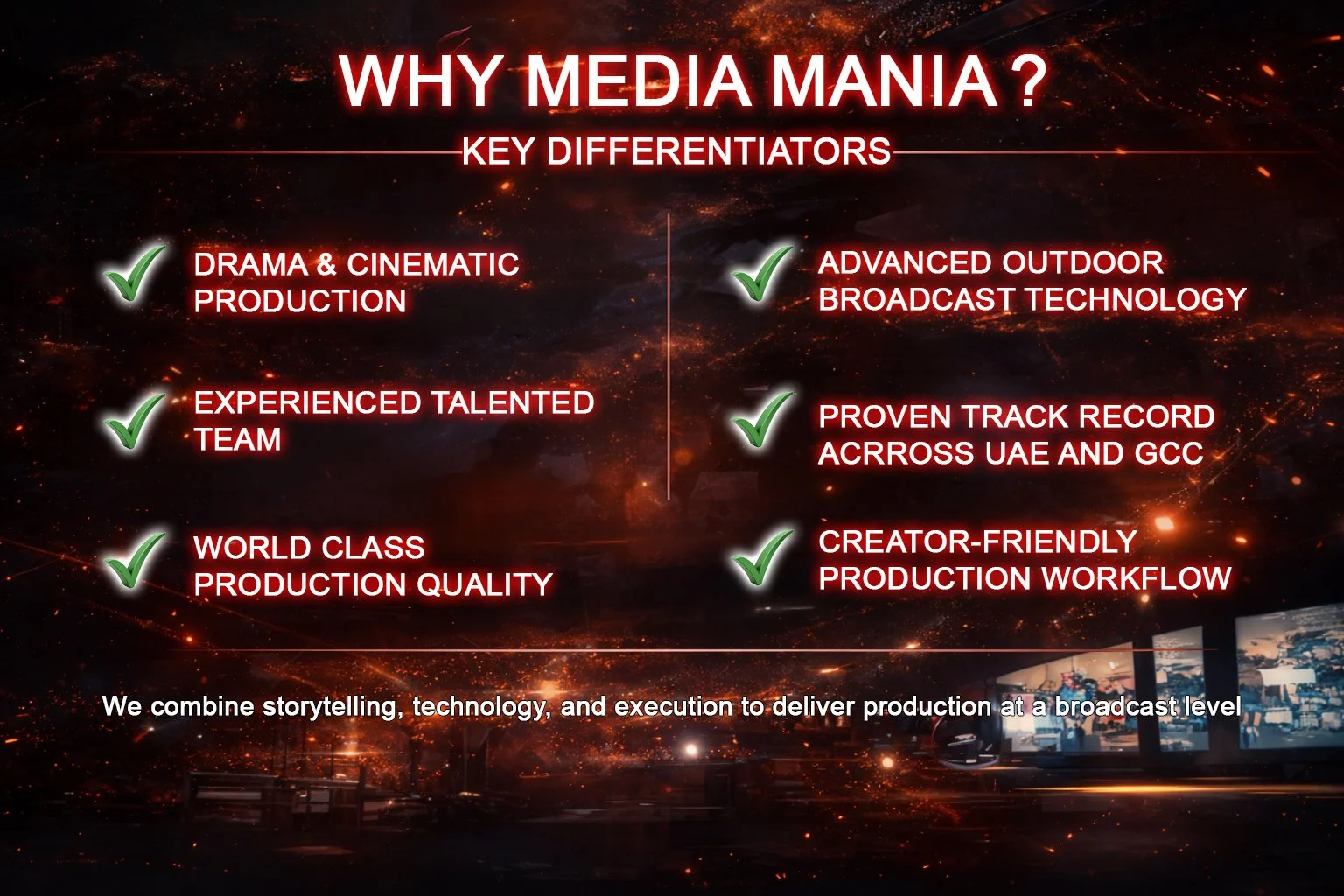 WHY MEDIA MANIA ?

KEY DIFFERENTIATORS

DRAMA & CINEMATIC PRODUCTION

EXPERIENCED TALENTED TEAM

WORLD CLASS PRODUCTION QUALITY

ADVANCED OUTDOOR BROADCAST TECHNOLOGY

PROVEN TRACK RECORD ACRROSS UAE AND GCC

CREATOR-FRIENDLY PRODUCTION WORKFLOW

We combine storytelling, technology, and execution to deliver production at a broadcast level